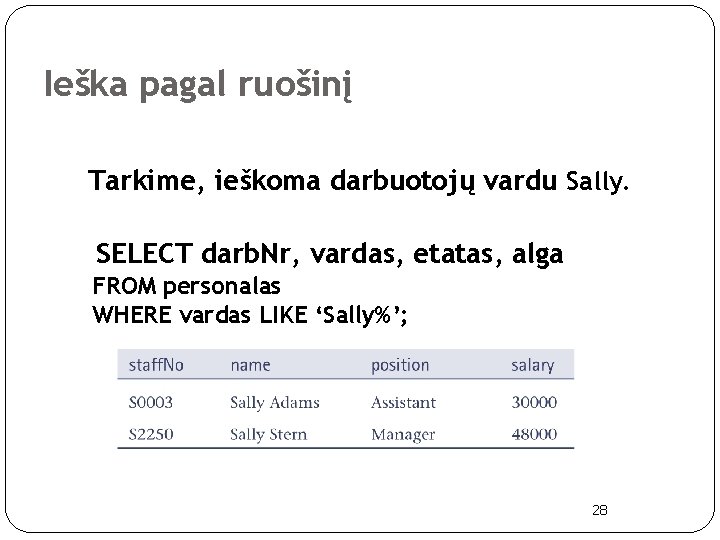 Ieška pagal ruošinį

Tarkime, ieškoma darbuotojų vardu Sally.

SELECT darbNr, vardas, etatas, alga
FROM personalas
WHERE vardas LIKE ‘Sally%’;

| staffNo | name | position | salary |
|---|---|---|---|
| S0003 | Sally Adams | Assistant | 30000 |
| S2250 | Sally Stern | Manager | 48000 |

28